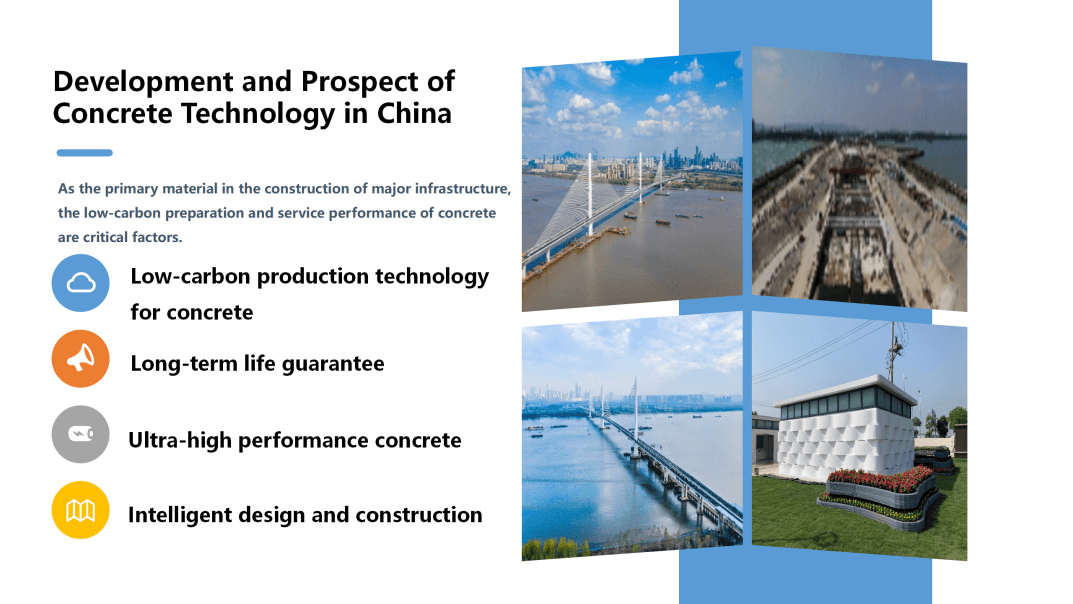 Development and Prospect of Concrete Technology in China

As the primary material in the construction of major infrastructure, the low-carbon preparation and service performance of concrete are critical factors.

Low-carbon production technology for concrete

Long-term life guarantee

Ultra-high performance concrete

Intelligent design and construction